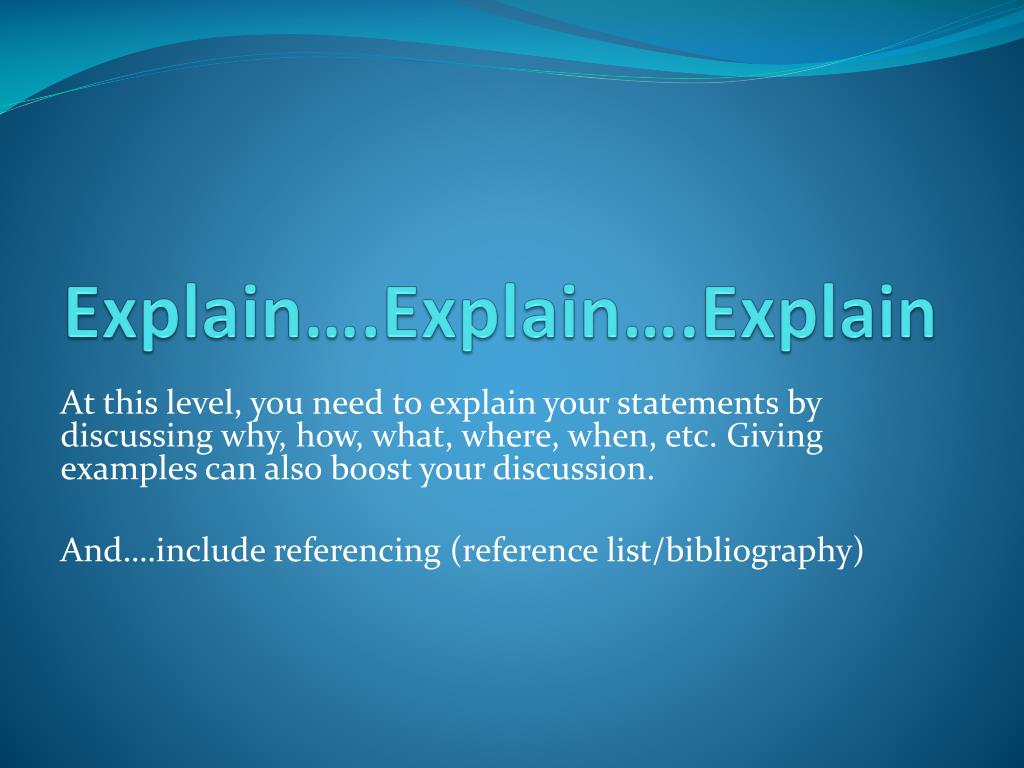 Explain….Explain….Explain

At this level, you need to explain your statements by discussing why, how, what, where, when, etc. Giving examples can also boost your discussion.

And….include referencing (reference list/bibliography)